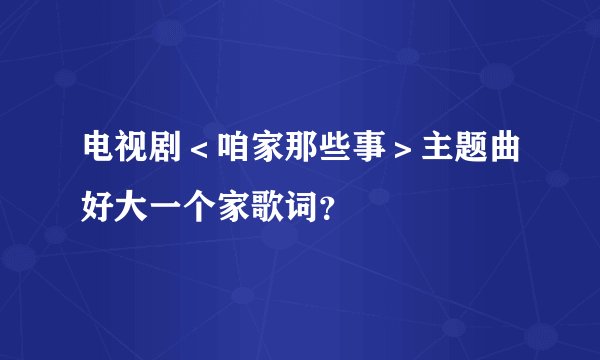 电视剧＜咱家那些事＞主题曲好大一个家歌词？